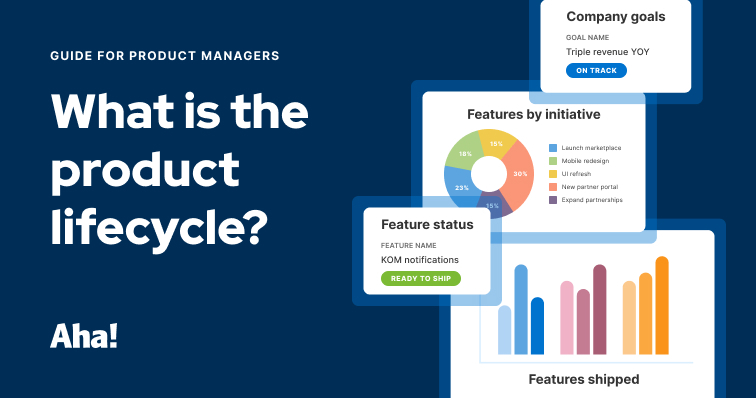 GUIDE FOR PRODUCT MANAGERS

What is the product lifecycle?

Aha!

Company goals

GOAL NAME

Triple revenue YOY

ON TRACK

Features by initiative

18%

15%

30%

23%

15%

Launch marketplace

Mobile redesign

UI refresh

New partner portal

Expand partnerships

Feature status

FEATURE NAME

KOM notifications

READY TO SHIP

Features shipped